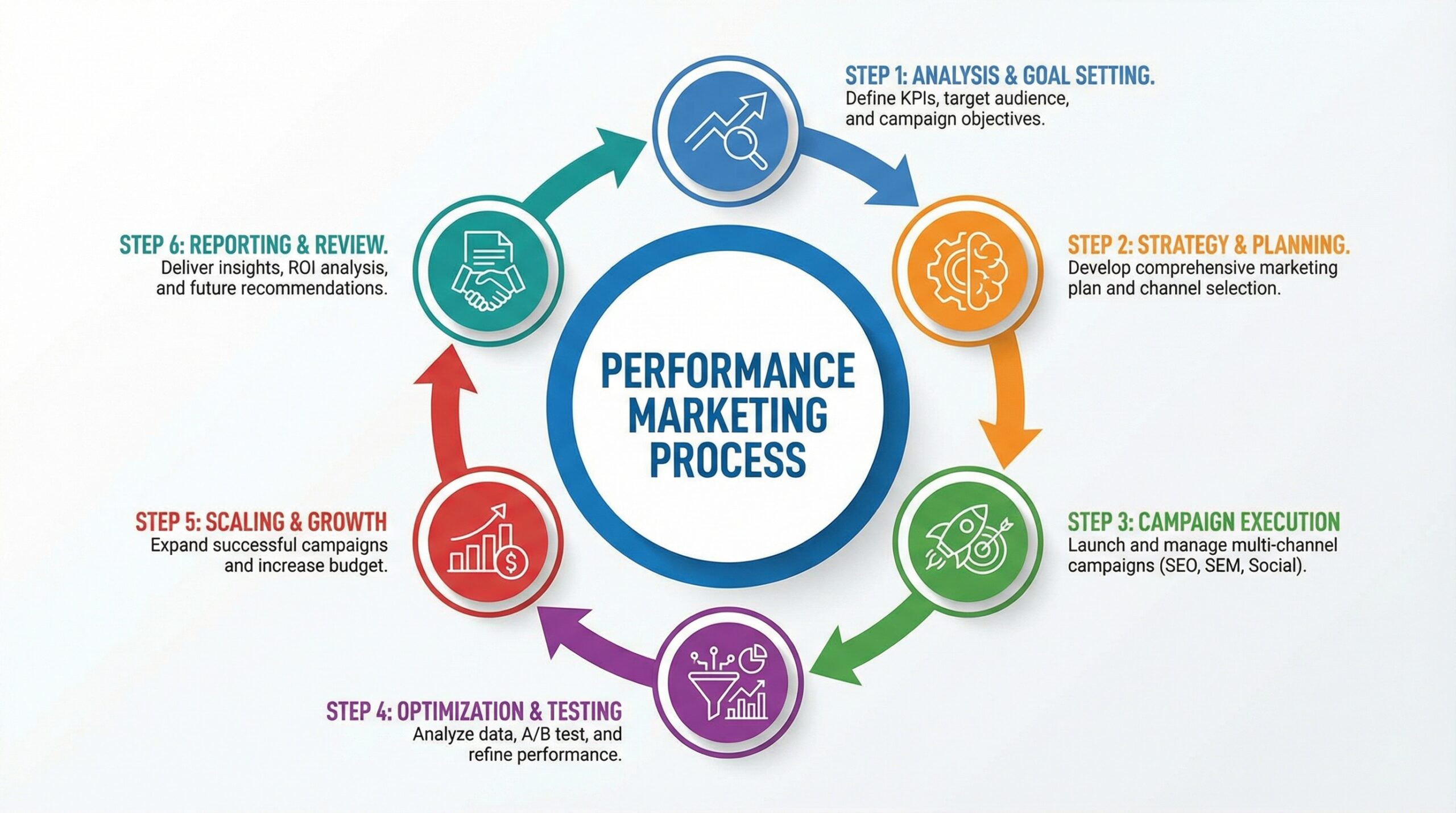 PERFORMANCE MARKETING PROCESS

STEP 1: ANALYSIS & GOAL SETTING.
Define KPIs, target audience, and campaign objectives.

STEP 2: STRATEGY & PLANNING.
Develop comprehensive marketing plan and channel selection.

STEP 3: CAMPAIGN EXECUTION
Launch and manage multi-channel campaigns (SEO, SEM, Social).

STEP 4: OPTIMIZATION & TESTING
Analyze data, A/B test, and refine performance.

STEP 5: SCALING & GROWTH
Expand successful campaigns and increase budget.

STEP 6: REPORTING & REVIEW.
Deliver insights, ROI analysis, and future recommendations.